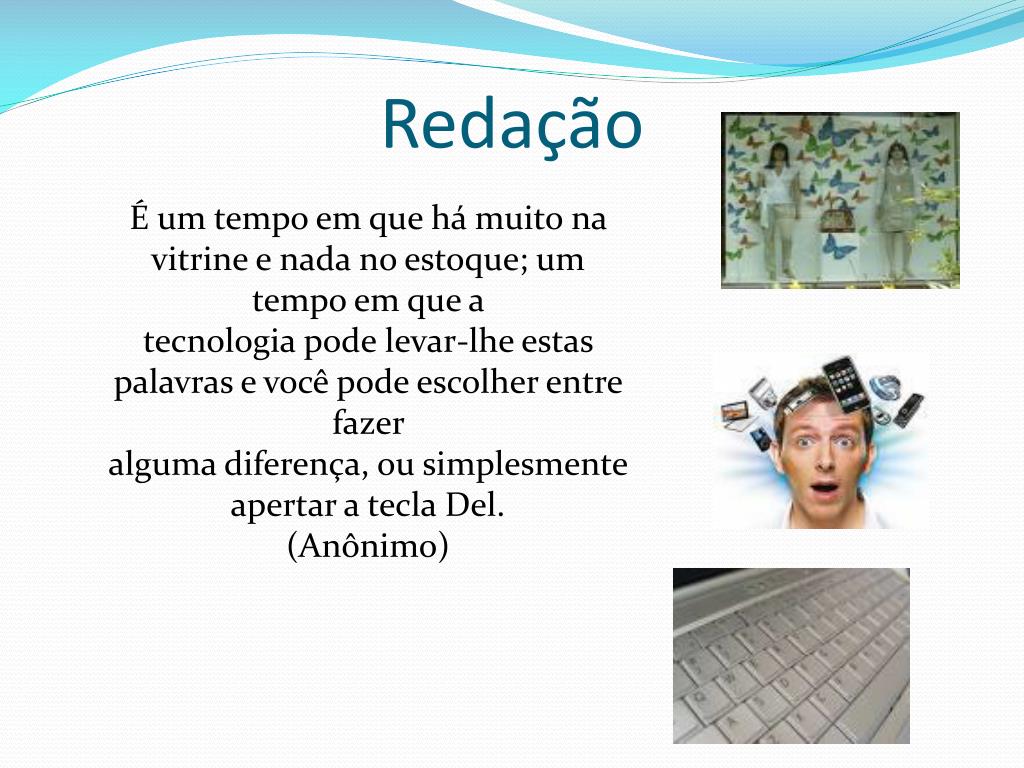 Redação

É um tempo em que há muito na vitrine e nada no estoque; um tempo em que a tecnologia pode levar-lhe estas palavras e você pode escolher entre fazer alguma diferença, ou simplesmente apertar a tecla Del.
(Anônimo)